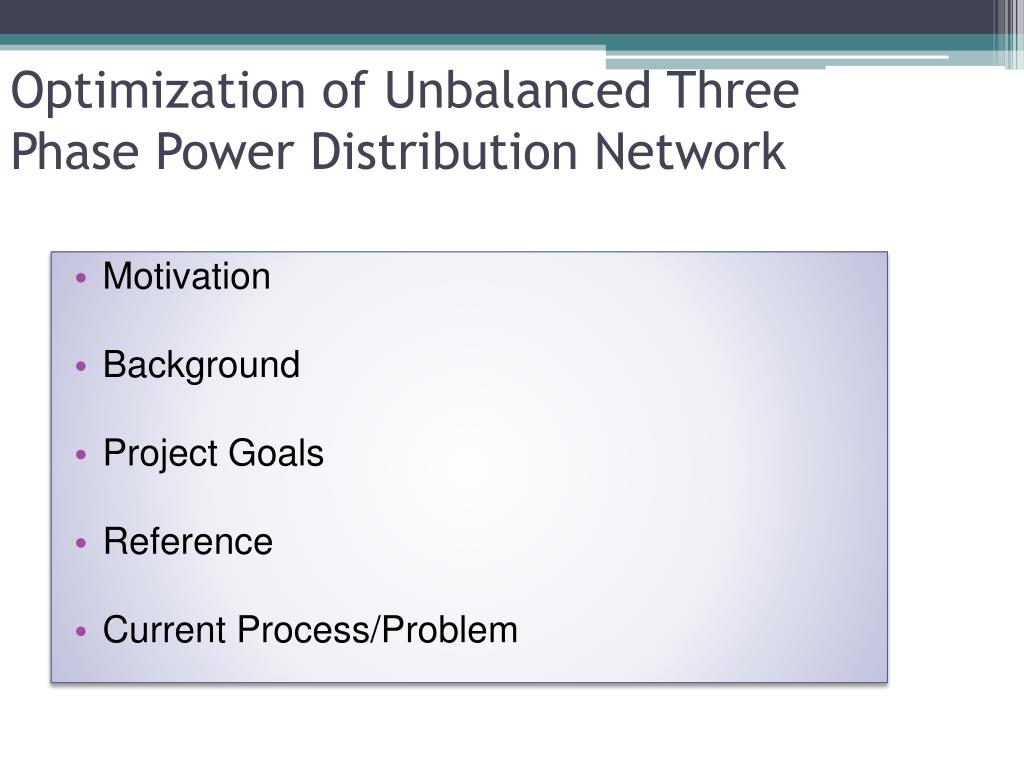 Optimization of Unbalanced Three Phase Power Distribution Network

• Motivation

• Background

• Project Goals

• Reference

• Current Process/Problem